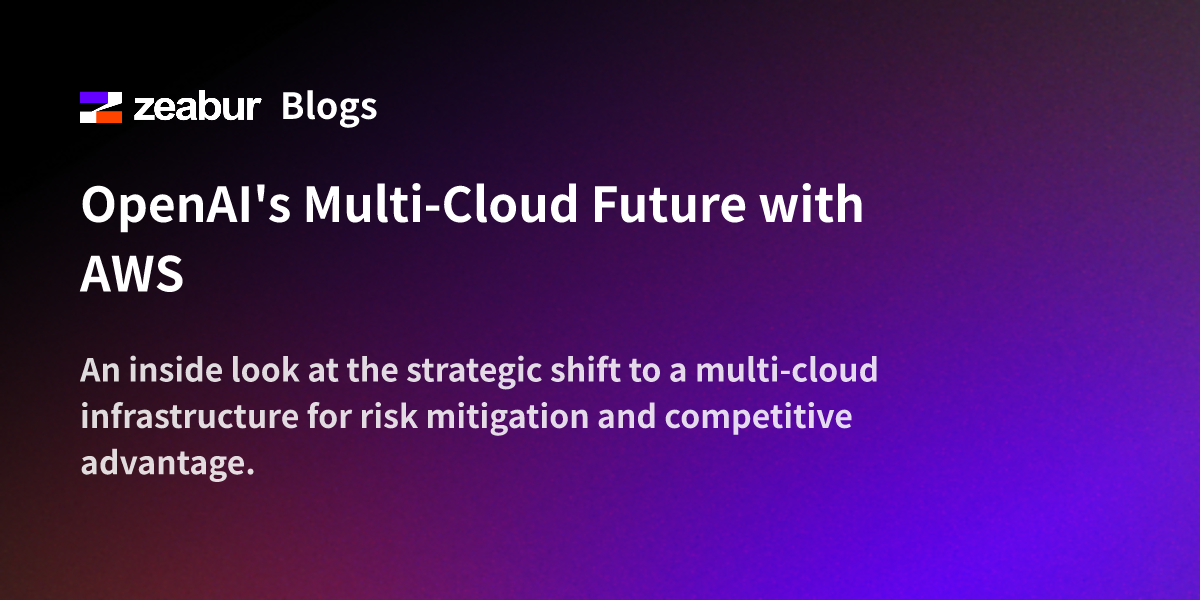 zeabur Blogs

OpenAI's Multi-Cloud Future with AWS

An inside look at the strategic shift to a multi-cloud infrastructure for risk mitigation and competitive advantage.